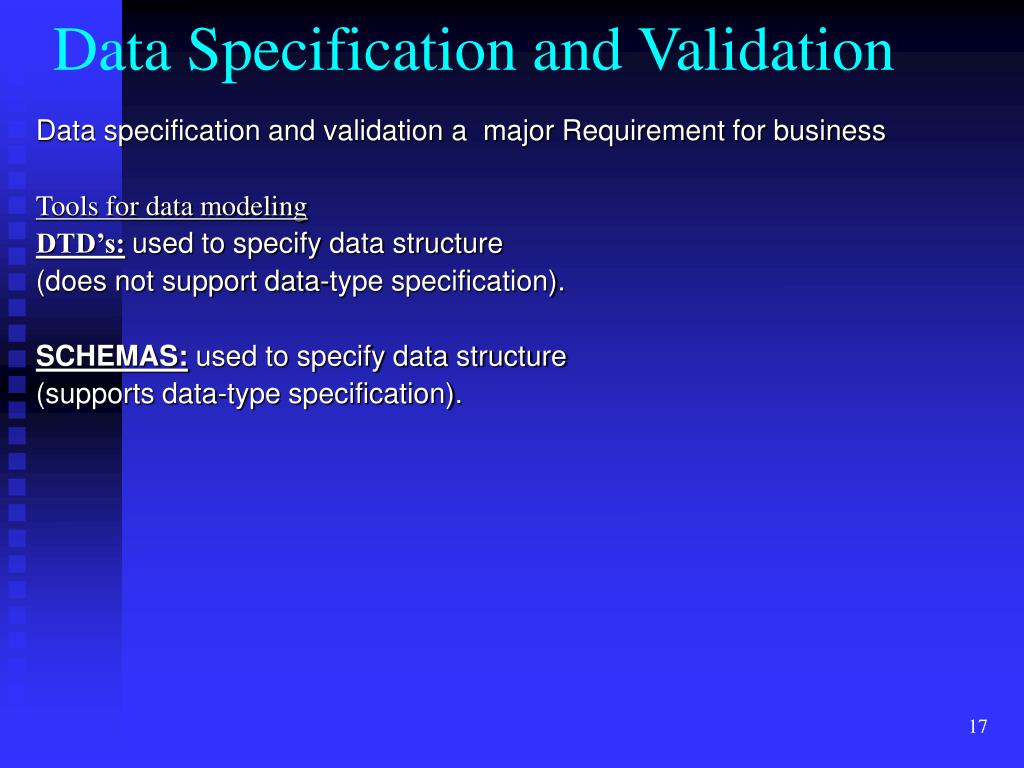 Data Specification and Validation

Data specification and validation a major Requirement for business

Tools for data modeling
DTD's: used to specify data structure
(does not support data-type specification).

SCHEMAS: used to specify data structure
(supports data-type specification).

17